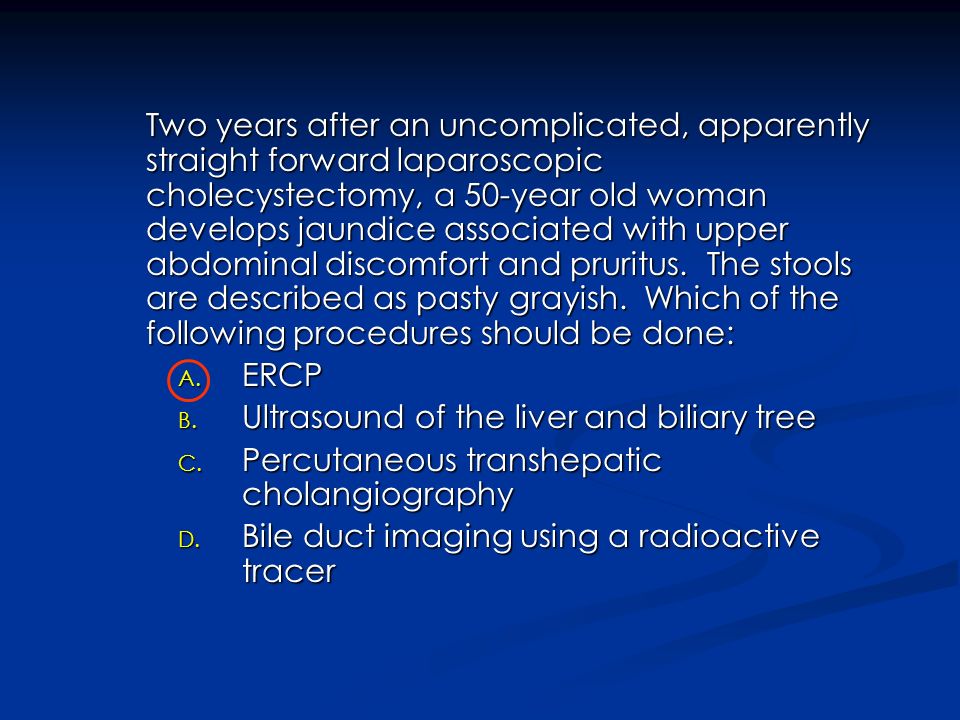 Two years after an uncomplicated, apparently straight forward laparoscopic cholecystectomy, a 50-year old woman develops jaundice associated with upper abdominal discomfort and pruritus. The stools are described as pasty grayish. Which of the following procedures should be done:

A. ERCP
B. Ultrasound of the liver and biliary tree
C. Percutaneous transhepatic cholangiography
D. Bile duct imaging using a radioactive tracer